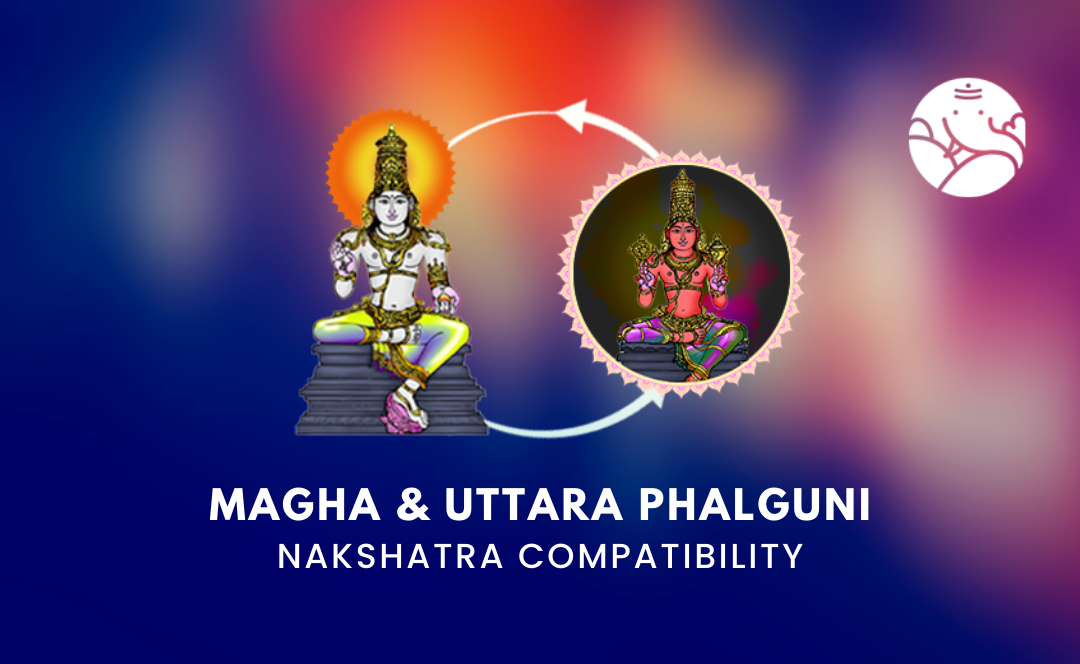 MAGHA & UTTARA PHALGUNI
NAKSHATRA COMPATIBILITY